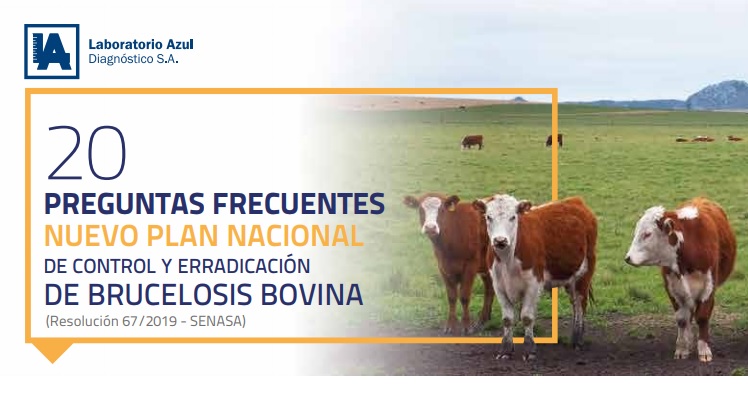 LA

Laboratorio Azul
Diagnóstico S.A.

20
PREGUNTAS FRECUENTES
NUEVO PLAN NACIONAL
DE CONTROL Y ERRADICACIÓN
DE BRUCELOSIS BOVINA
(Resolución 67/2019 - SENASA)